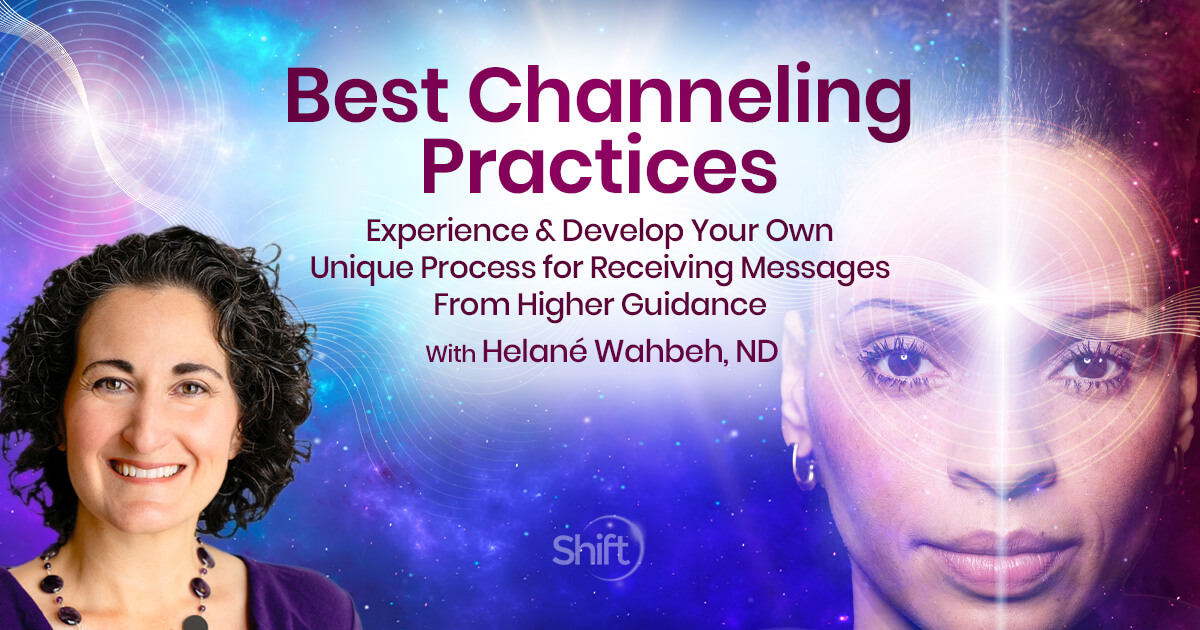 Best Channeling Practices

Experience & Develop Your Own Unique Process for Receiving Messages From Higher Guidance

With Helané Wahbeh, ND

Shift